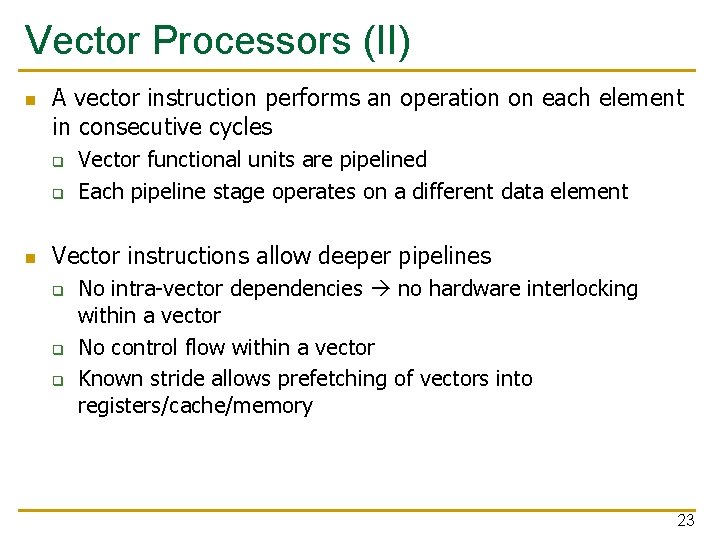 Vector Processors (II)

- A vector instruction performs an operation on each element in consecutive cycles
  - Vector functional units are pipelined
  - Each pipeline stage operates on a different data element

- Vector instructions allow deeper pipelines
  - No intra-vector dependencies → no hardware interlocking within a vector
  - No control flow within a vector
  - Known stride allows prefetching of vectors into registers/cache/memory

23